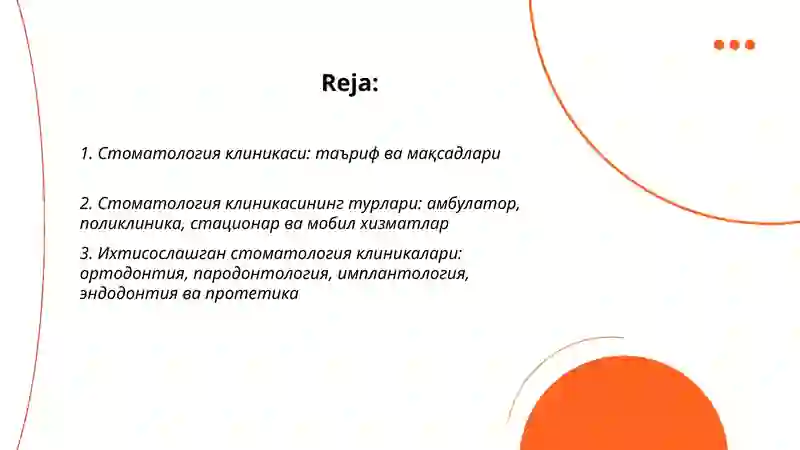 Reja:

1. Стоматология клиникаси: таъриф ва мақсадлари

2. Стоматология клиникасининг турлари: амбулатор, поликлиника, стационар ва мобил хизматлар

3. Ихтисослашган стоматология клиникалари: ортодонтия, пародонтология, имплантология, эндодонтия ва протетика